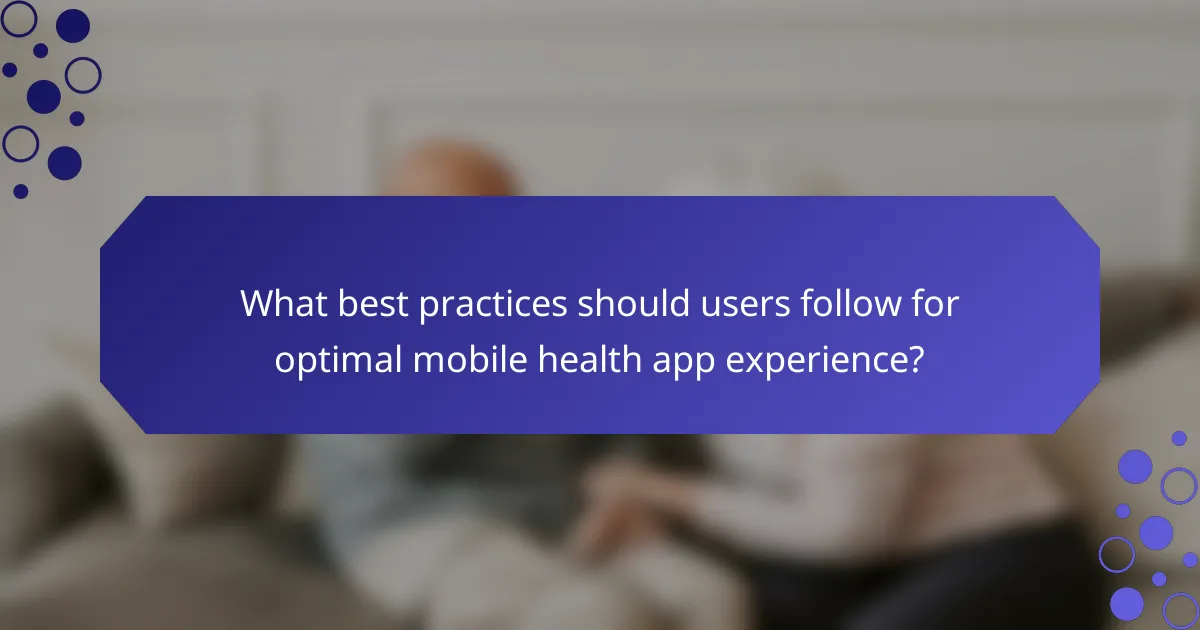 What best practices should users follow for optimal mobile health app experience?